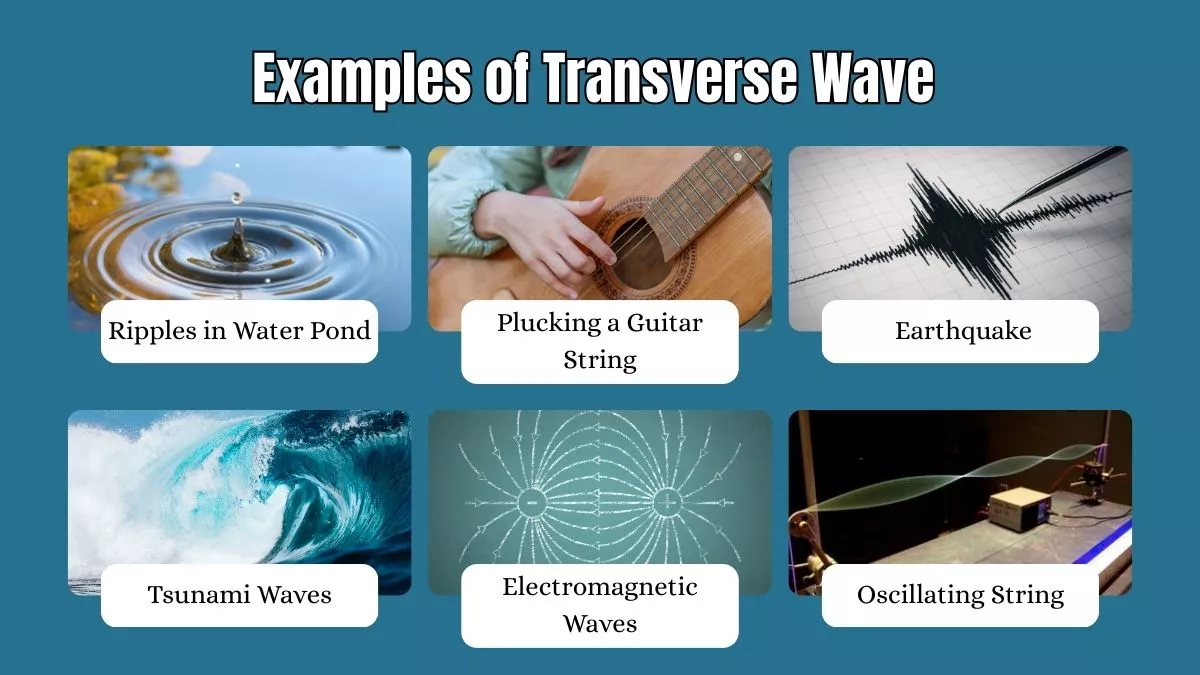 Examples of Transverse Wave

Ripples in Water Pond

Plucking a Guitar String

Earthquake

Tsunami Waves

Electromagnetic Waves

Oscillating String